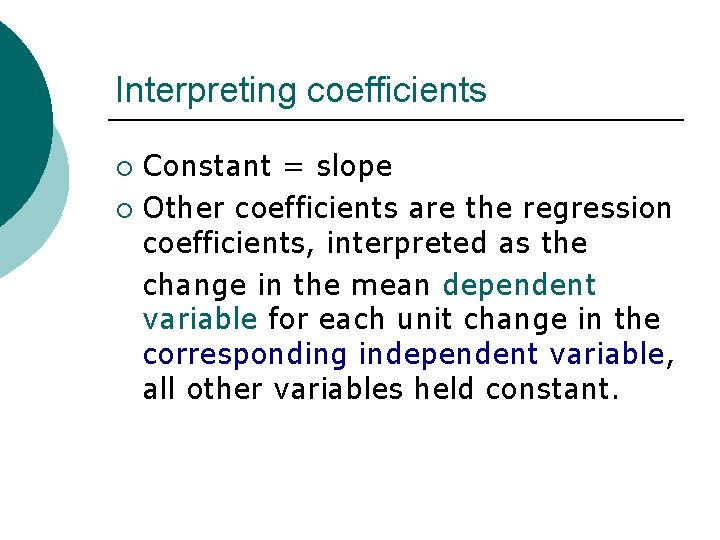 Interpreting coefficients

○ Constant = slope
○ Other coefficients are the regression coefficients, interpreted as the change in the mean dependent variable for each unit change in the corresponding independent variable, all other variables held constant.